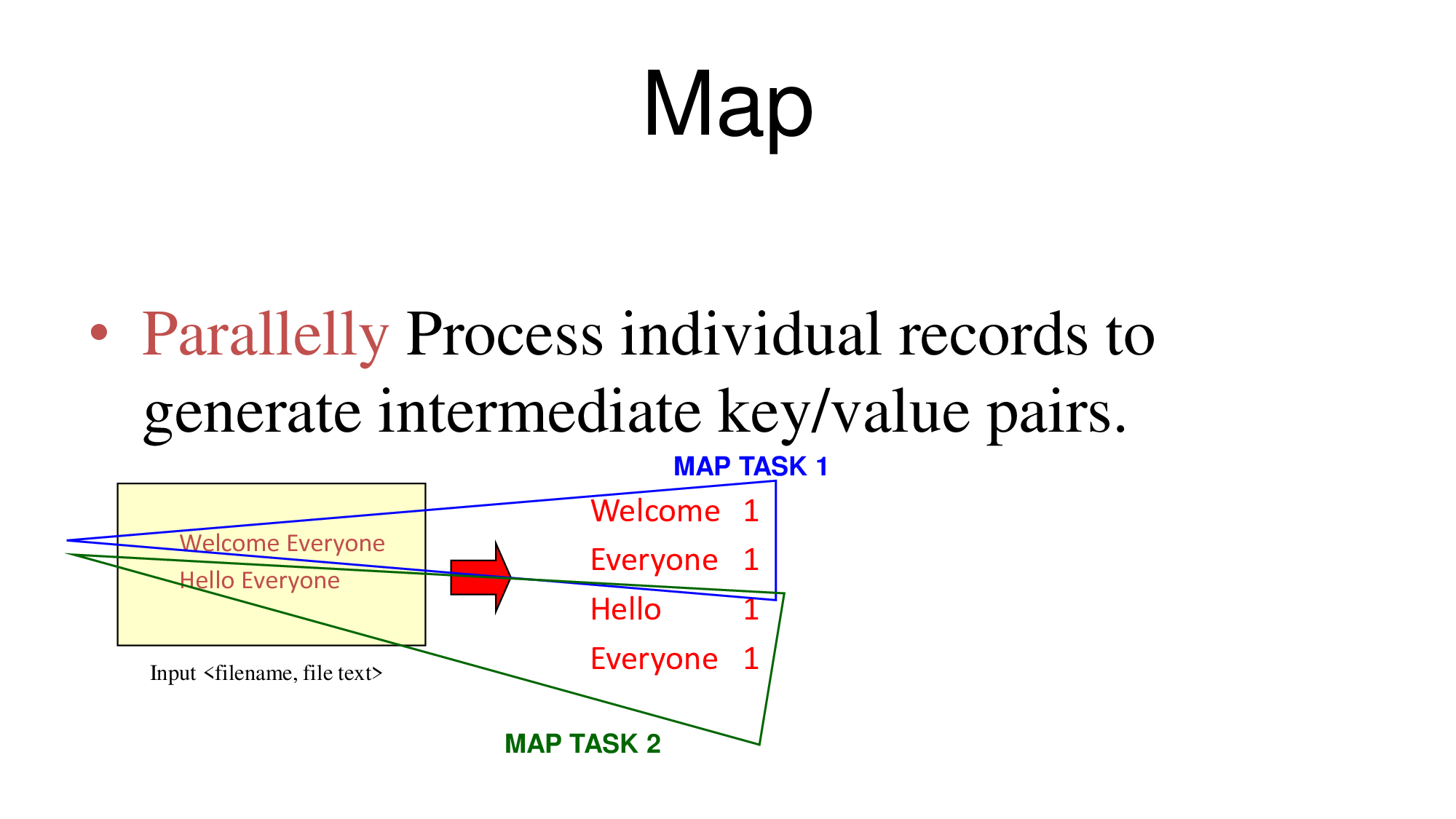 Map

• Parallelly Process individual records to generate intermediate key/value pairs.

MAP TASK 1

Welcome Everyone
Hello Everyone

Input <filename, file text>

Welcome 1
Everyone 1
Hello 1
Everyone 1

MAP TASK 2